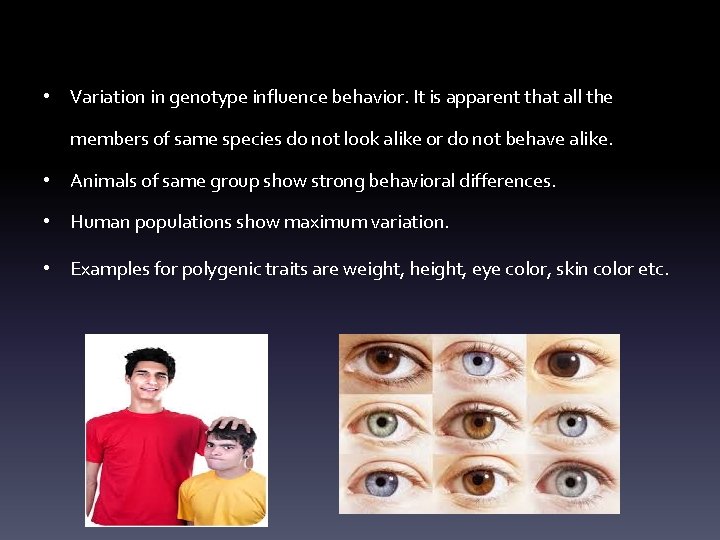 • Variation in genotype influence behavior. It is apparent that all the members of same species do not look alike or do not behave alike.

• Animals of same group show strong behavioral differences.

• Human populations show maximum variation.

• Examples for polygenic traits are weight, height, eye color, skin color etc.